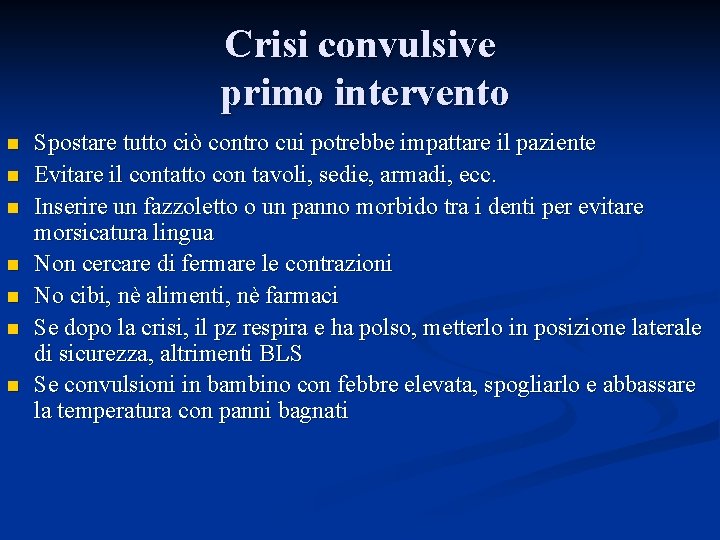 Crisi convulsive
primo intervento

- Spostare tutto ciò contro cui potrebbe impattare il paziente
- Evitare il contatto con tavoli, sedie, armadi, ecc.
- Inserire un fazzoletto o un panno morbido tra i denti per evitare morsicatura lingua
- Non cercare di fermare le contrazioni
- No cibi, nè alimenti, nè farmaci
- Se dopo la crisi, il pz respira e ha polso, metterlo in posizione laterale di sicurezza, altrimenti BLS
- Se convulsioni in bambino con febbre elevata, spogliarlo e abbassare la temperatura con panni bagnati